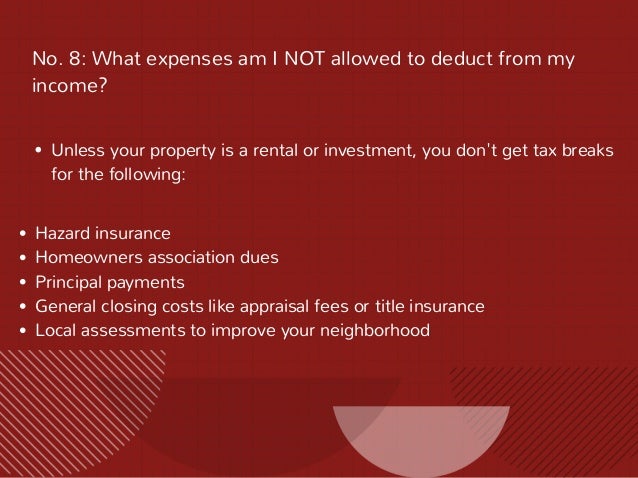 No. 8: What expenses am I NOT allowed to deduct from my income?

• Unless your property is a rental or investment, you don't get tax breaks for the following:

• Hazard insurance
• Homeowners association dues
• Principal payments
• General closing costs like appraisal fees or title insurance
• Local assessments to improve your neighborhood